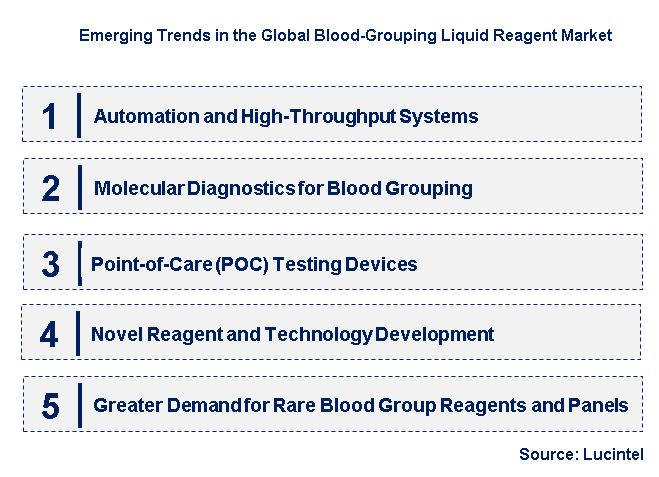 Emerging Trends in the Global Blood-Grouping Liquid Reagent Market

1 Automation and High-Throughput Systems

2 Molecular Diagnostics for Blood Grouping

3 Point-of-Care (POC) Testing Devices

4 Novel Reagent and Technology Development

5 Greater Demand for Rare Blood Group Reagents and Panels

Source: Lucintel